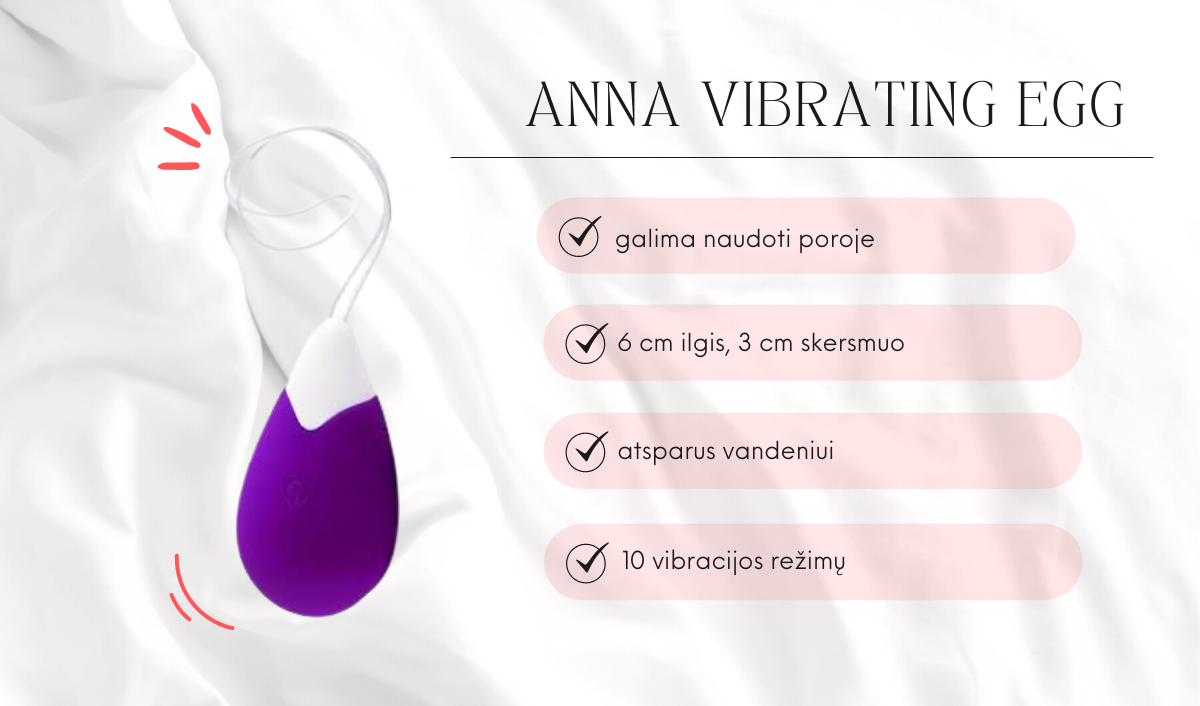 ANNA VIBRATING EGG

galima naudoti poroje

6 cm ilgis, 3 cm skersmuo

atsparus vandeniui

10 vibracijos režimų